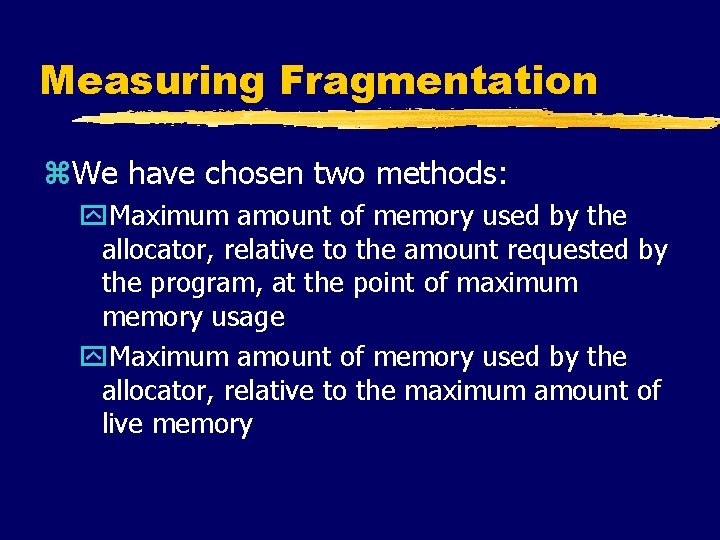 Measuring Fragmentation

We have chosen two methods:

Maximum amount of memory used by the allocator, relative to the amount requested by the program, at the point of maximum memory usage

Maximum amount of memory used by the allocator, relative to the maximum amount of live memory